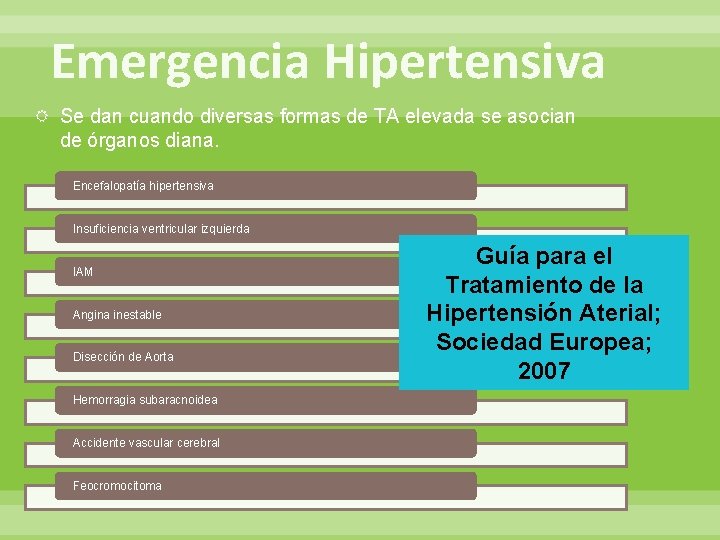 Emergencia Hipertensiva

Se dan cuando diversas formas de TA elevada se asocian de órganos diana.

Encefalopatía hipertensiva

Insuficiencia ventricular izquierda

IAM

Angina inestable

Disección de Aorta

Hemorragia subaracnoidea

Accidente vascular cerebral

Feocromocitoma

Guía para el Tratamiento de la Hipertensión Aterial; Sociedad Europea; 2007